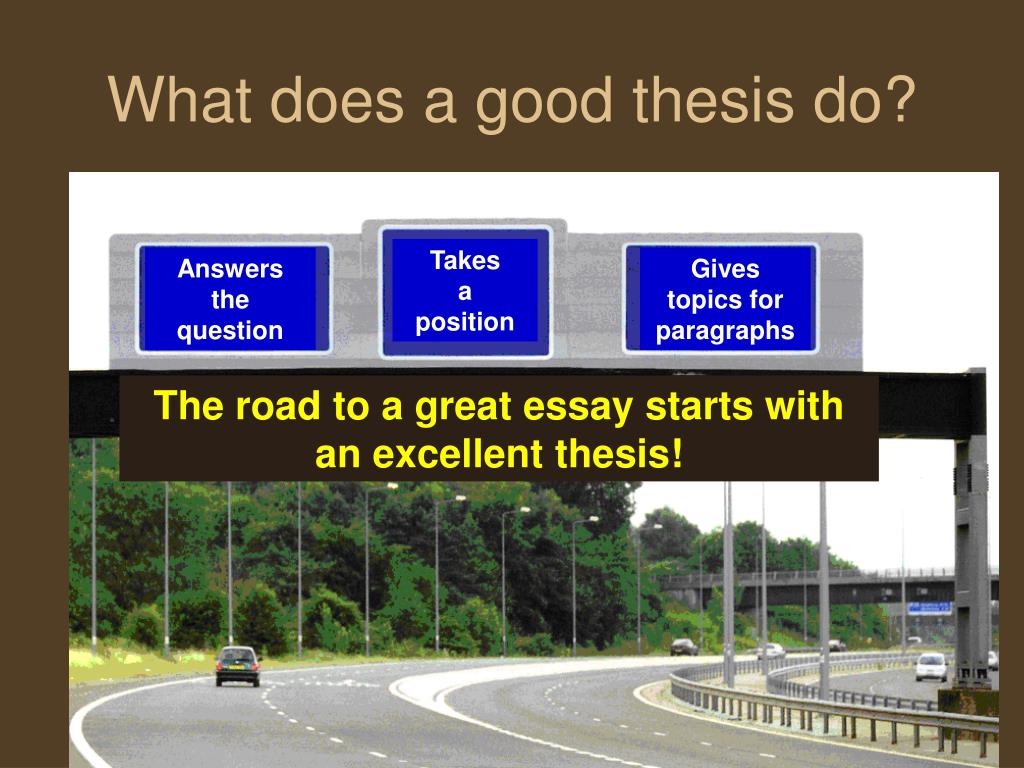 What does a good thesis do?

Answers the question

Takes a position

Gives topics for paragraphs

The road to a great essay starts with an excellent thesis!